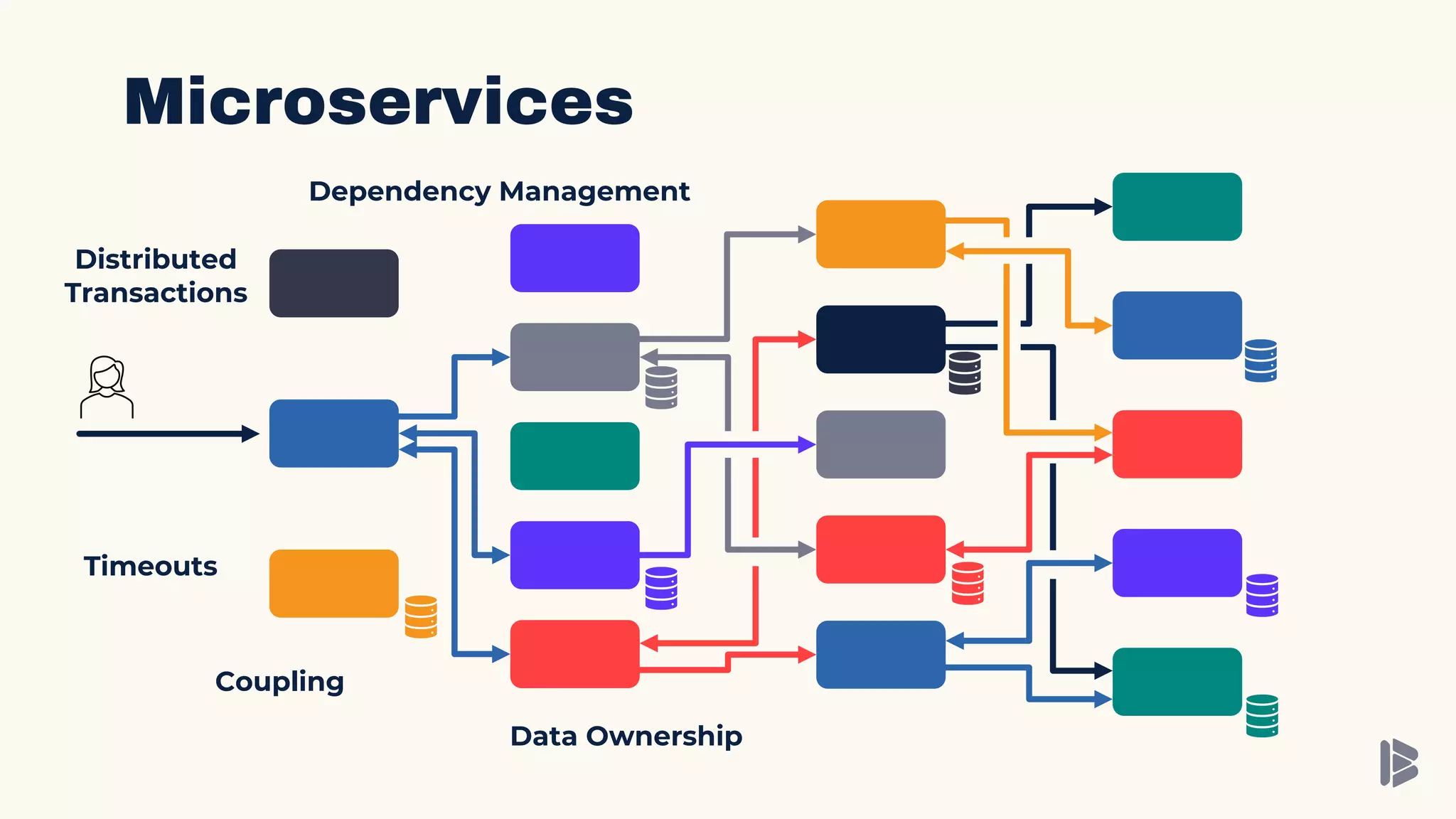 Microservices

Dependency Management

Distributed Transactions

Timeouts

Coupling

Data Ownership